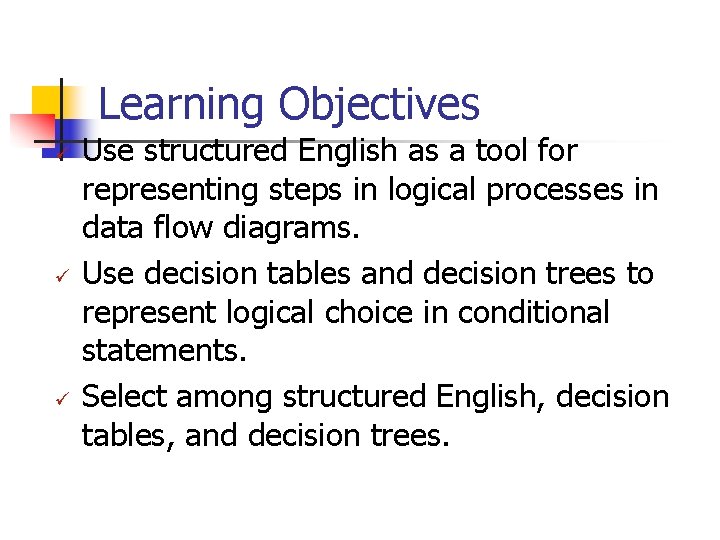 Learning Objectives

✓ Use structured English as a tool for representing steps in logical processes in data flow diagrams.

✓ Use decision tables and decision trees to represent logical choice in conditional statements.

✓ Select among structured English, decision tables, and decision trees.